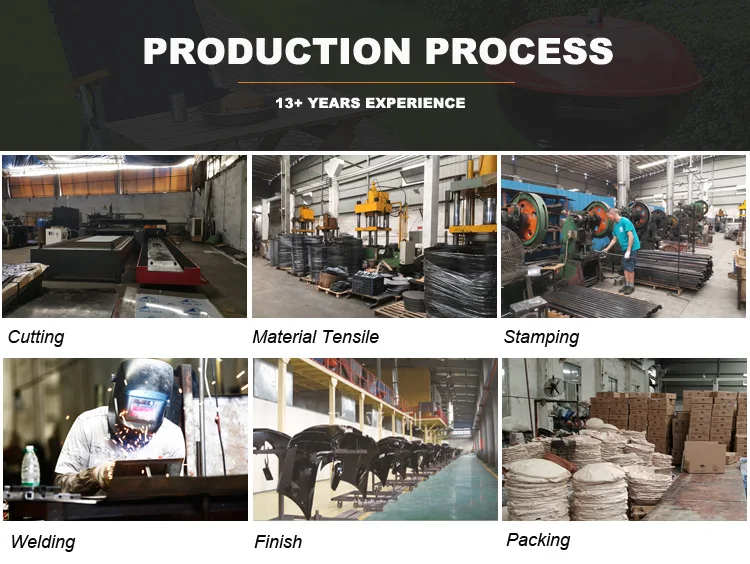 PRODUCTION PROCESS

13+ YEARS EXPERIENCE

Cutting

Material Tensile

Stamping

Welding

Finish

Packing